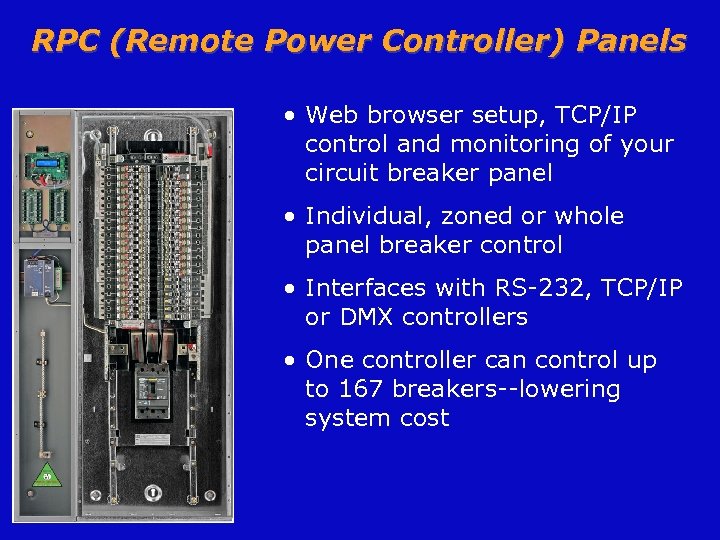 RPC (Remote Power Controller) Panels

• Web browser setup, TCP/IP control and monitoring of your circuit breaker panel

• Individual, zoned or whole panel breaker control

• Interfaces with RS-232, TCP/IP or DMX controllers

• One controller can control up to 167 breakers--lowering system cost